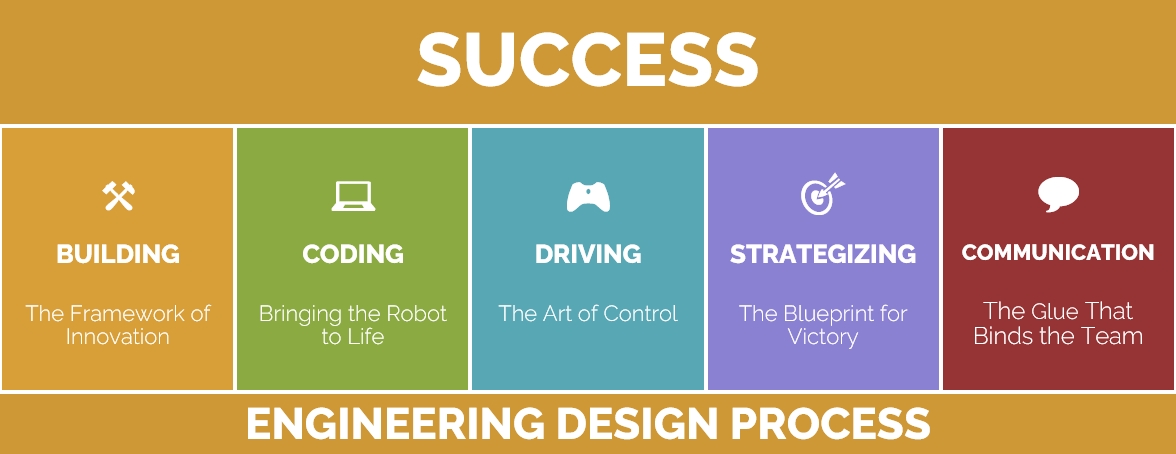 SUCCESS

BUILDING

The Framework of Innovation

CODING

Bringing the Robot to Life

DRIVING

The Art of Control

STRATEGIZING

The Blueprint for Victory

COMMUNICATION

The Glue That Binds the Team

ENGINEERING DESIGN PROCESS